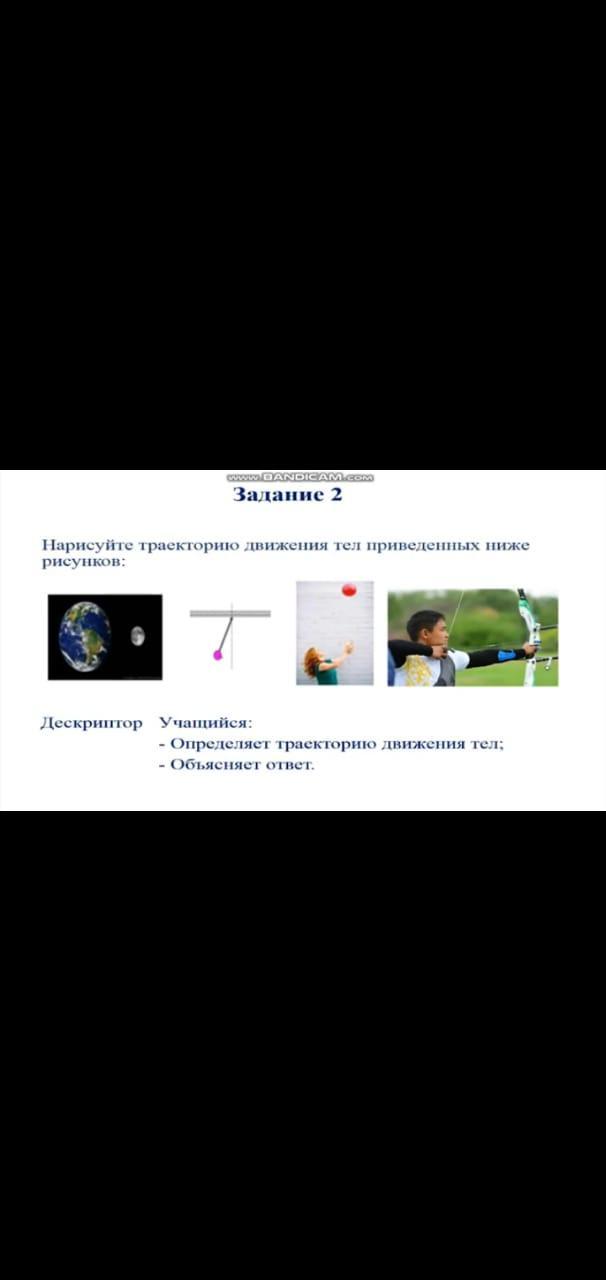 www.BANDICAM.com

Задание 2

Нарисуйте траекторию движения тел приведенных ниже рисунков:

Дескриптор Учащийся:
- Определяет траекторию движения тел;
- Объясняет ответ.